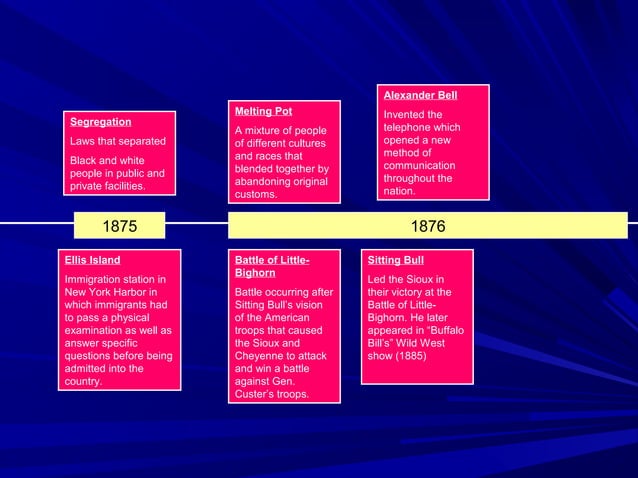 Segregation

Laws that separated

Black and white people in public and private facilities.

Melting Pot

A mixture of people of different cultures and races that blended together by abandoning original customs.

Alexander Bell

Invented the telephone which opened a new method of communication throughout the nation.

1875

1876

Ellis Island

Immigration station in New York Harbor in which immigrants had to pass a physical examination as well as answer specific questions before being admitted into the country.

Battle of Little-Bighorn

Battle occurring after Sitting Bull's vision of the American troops that caused the Sioux and Cheyenne to attack and win a battle against Gen. Custer's troops.

Sitting Bull

Led the Sioux in their victory at the Battle of Little-Bighorn. He later appeared in "Buffalo Bill's" Wild West show (1885)